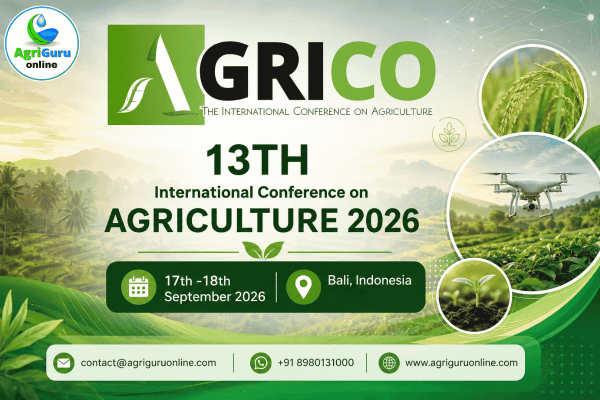 AgriGuru online

AGRICO
THE INTERNATIONAL CONFERENCE ON AGRICULTURE

13TH
International Conference on
AGRICULTURE 2026

17th -18th September 2026

Bali, Indonesia

contact@agriguruonline.com

+91 8980131000

www.agriguruonline.com